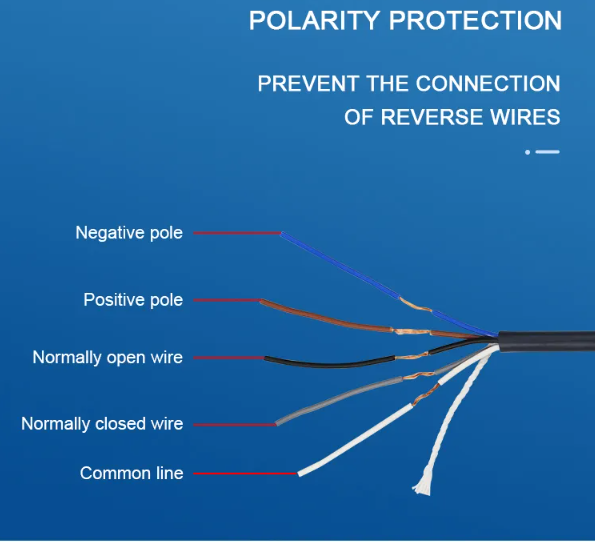 POLARITY PROTECTION

PREVENT THE CONNECTION OF REVERSE WIRES

Negative pole

Positive pole

Normally open wire

Normally closed wire

Common line